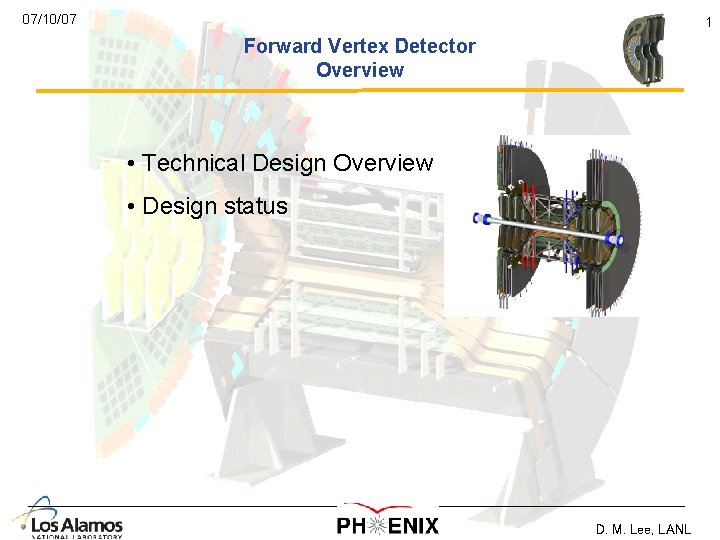 07/10/07

1

Forward Vertex Detector Overview

• Technical Design Overview

• Design status

Los Alamos NATIONAL LABORATORY

PHENIX

D. M. Lee, LANL